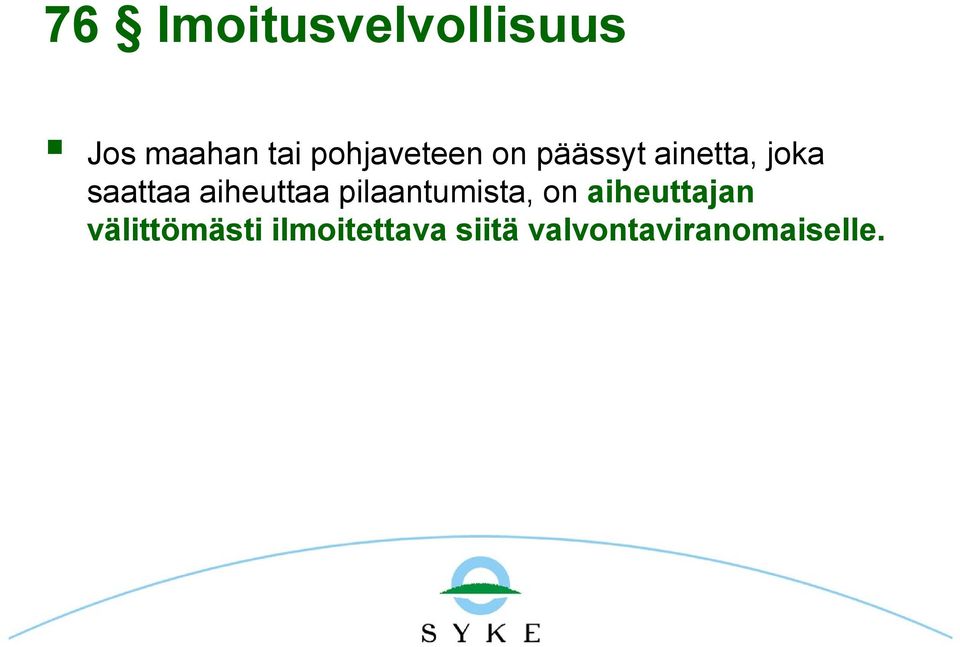 76 § Imoitusvelvollisuus

Jos maahan tai pohjaveteen on päässyt ainetta, joka saattaa aiheuttaa pilaantumista, on aiheuttajan välittömästi ilmoitettava siitä valvontaviranomaiselle.

SYKE